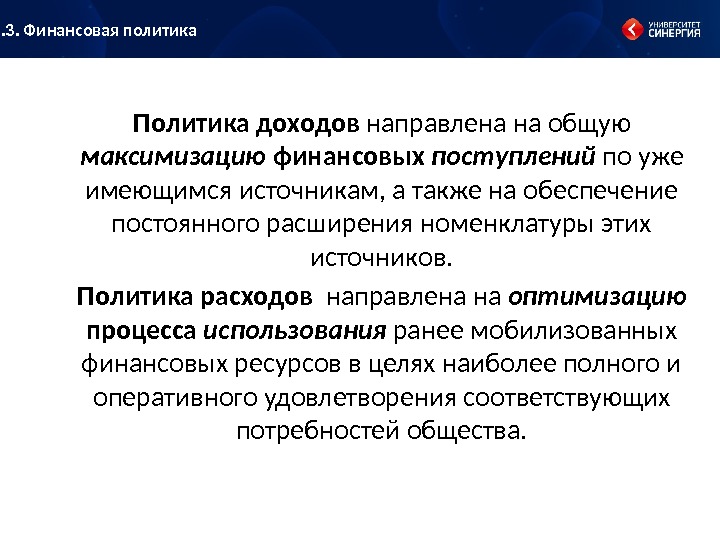 .3. Финансовая политика

УНИВЕРСИТЕТ СИНЕРГИЯ

Политика доходов направлена на общую максимизацию финансовых поступлений по уже имеющимся источникам, а также на обеспечение постоянного расширения номенклатуры этих источников.

Политика расходов направлена на оптимизацию процесса использования ранее мобилизованных финансовых ресурсов в целях наиболее полного и оперативного удовлетворения соответствующих потребностей общества.